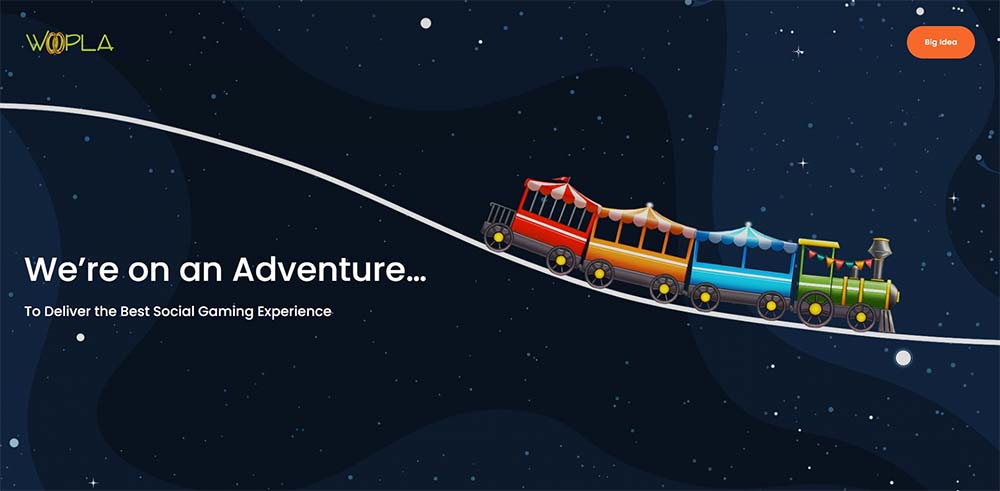 WOOPLA

Big Idea

We're on an Adventure...

To Deliver the Best Social Gaming Experience